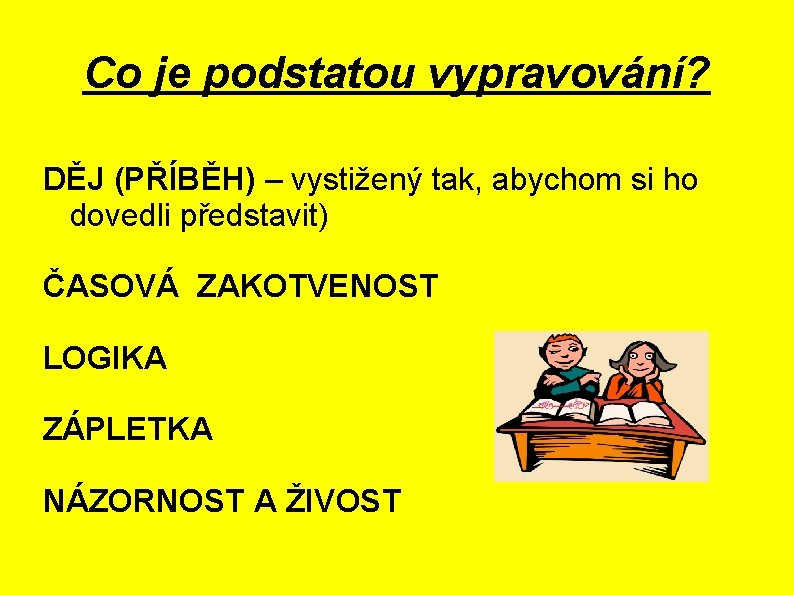 Co je podstatou vypravování?

DĚJ (PŘÍBĚH) – vystižený tak, abychom si ho dovedli představit)

ČASOVÁ ZAKOTVENOST

LOGIKA

ZÁPLETKA

NÁZORNOST A ŽIVOST